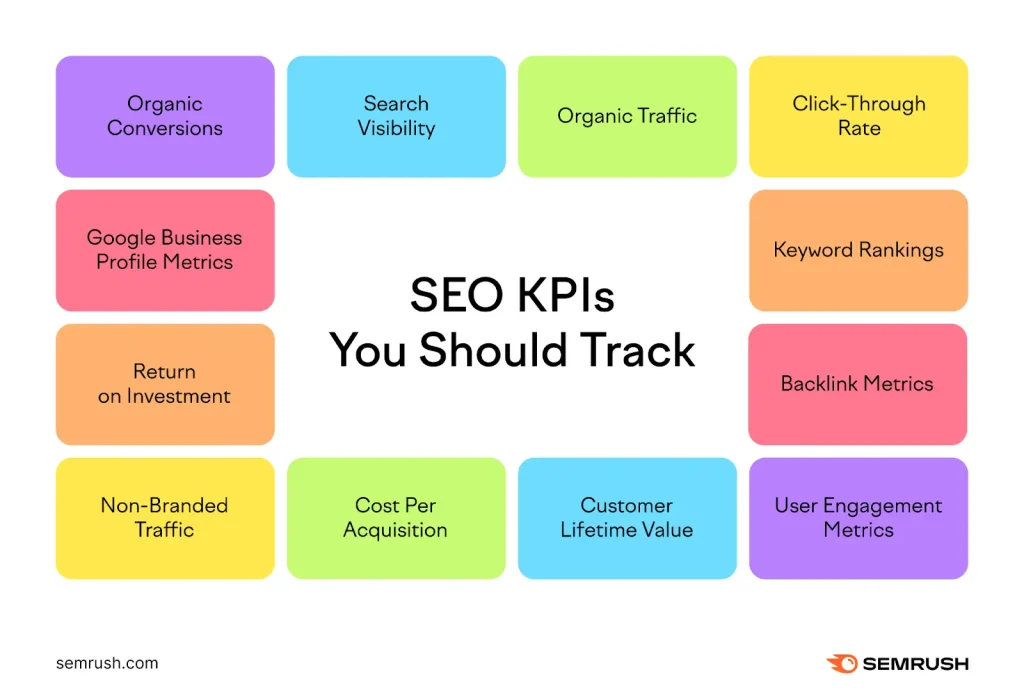 Organic Conversions

Search Visibility

Organic Traffic

Click-Through Rate

Google Business Profile Metrics

SEO KPIs You Should Track

Keyword Rankings

Return on Investment

Backlink Metrics

Non-Branded Traffic

Cost Per Acquisition

Customer Lifetime Value

User Engagement Metrics

semrush.com

SEMRUSH